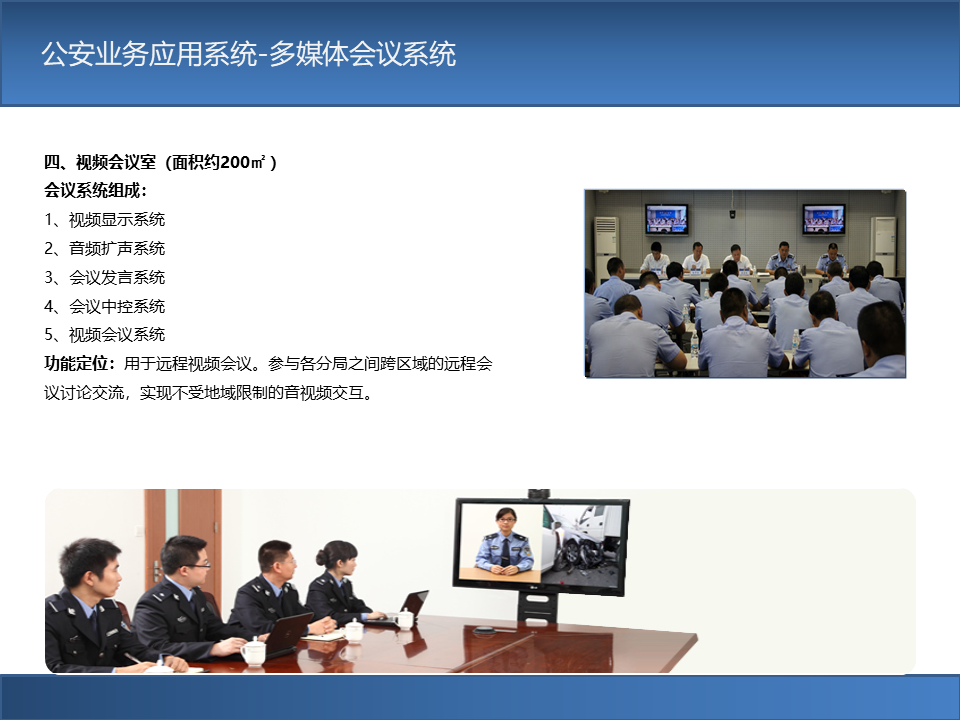 公安业务应用系统-多媒体会议系统

四、视频会议室（面积约200㎡）
会议系统组成：
1、视频显示系统
2、音频扩声系统
3、会议发言系统
4、会议中控系统
5、视频会议系统
功能定位：用于远程视频会议。参与各分局之间跨区域的远程会议讨论交流，实现不受地域限制的音视频交互。